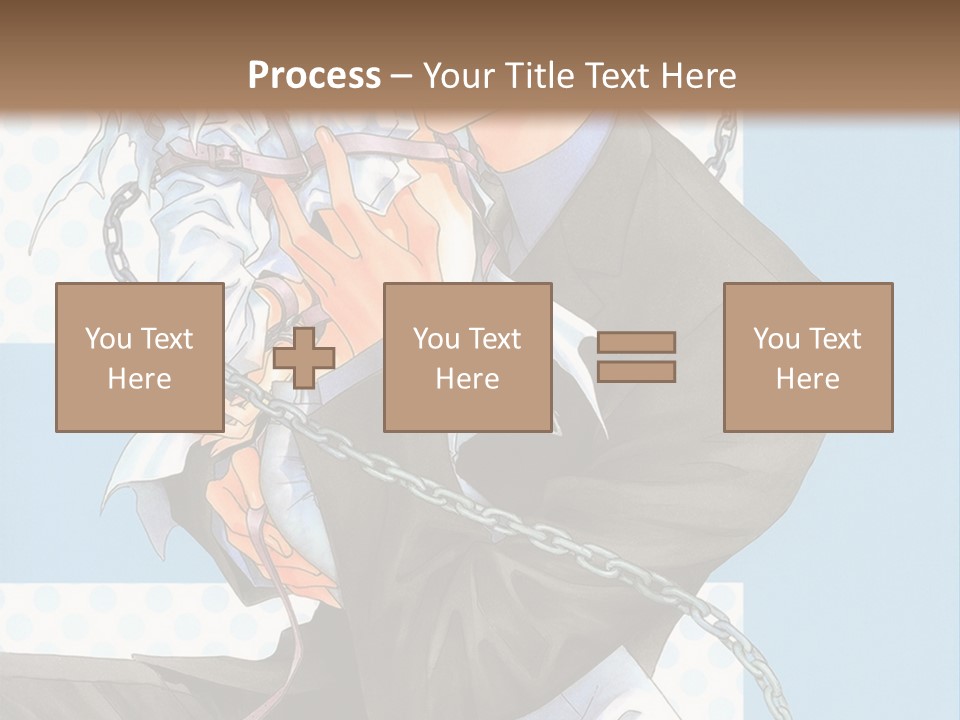 Process – Your Title Text Here

You Text Here

You Text Here

You Text Here